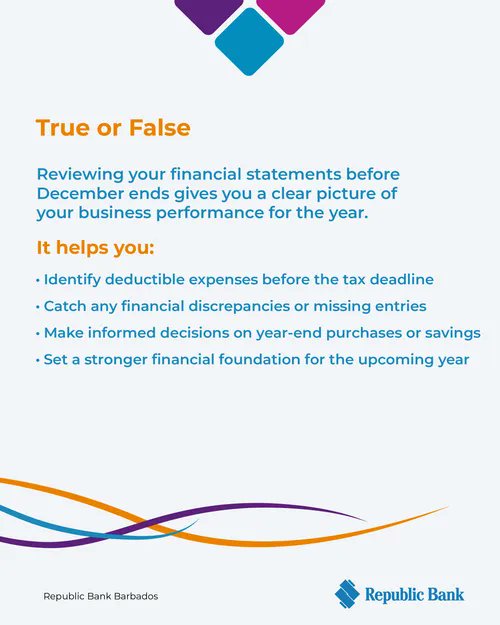 True or False

Reviewing your financial statements before December ends gives you a clear picture of your business performance for the year.

It helps you:

• Identify deductible expenses before the tax deadline

• Catch any financial discrepancies or missing entries

• Make informed decisions on year-end purchases or savings

• Set a stronger financial foundation for the upcoming year

Republic Bank Barbados

Republic Bank